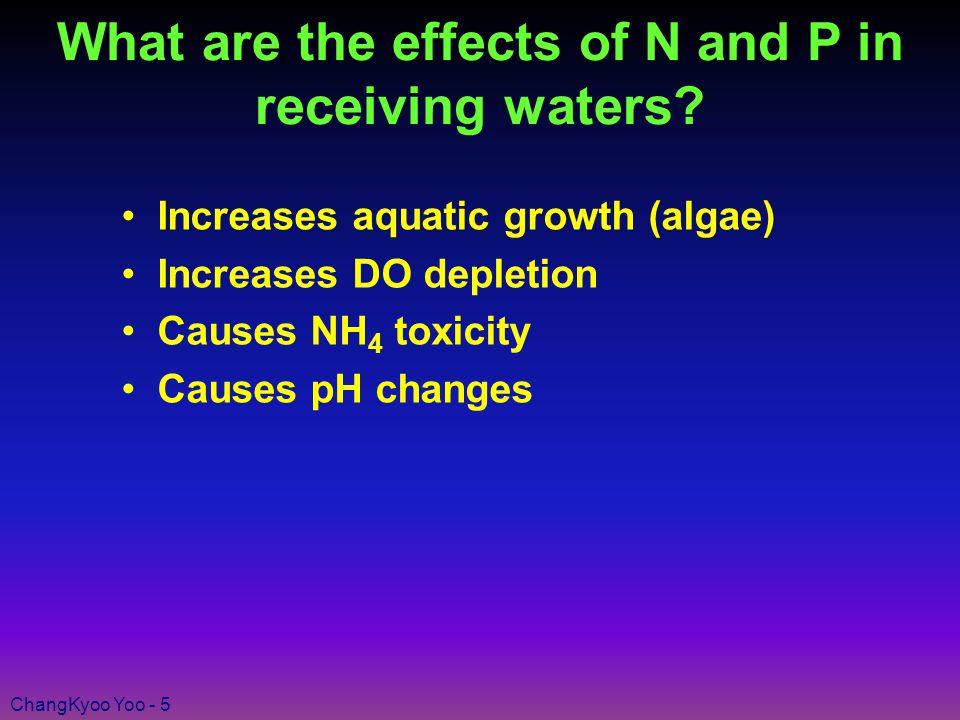 What are the effects of N and P in receiving waters?

• Increases aquatic growth (algae)
• Increases DO depletion
• Causes $NH_4$ toxicity
• Causes pH changes

ChangKyoo Yoo - 5